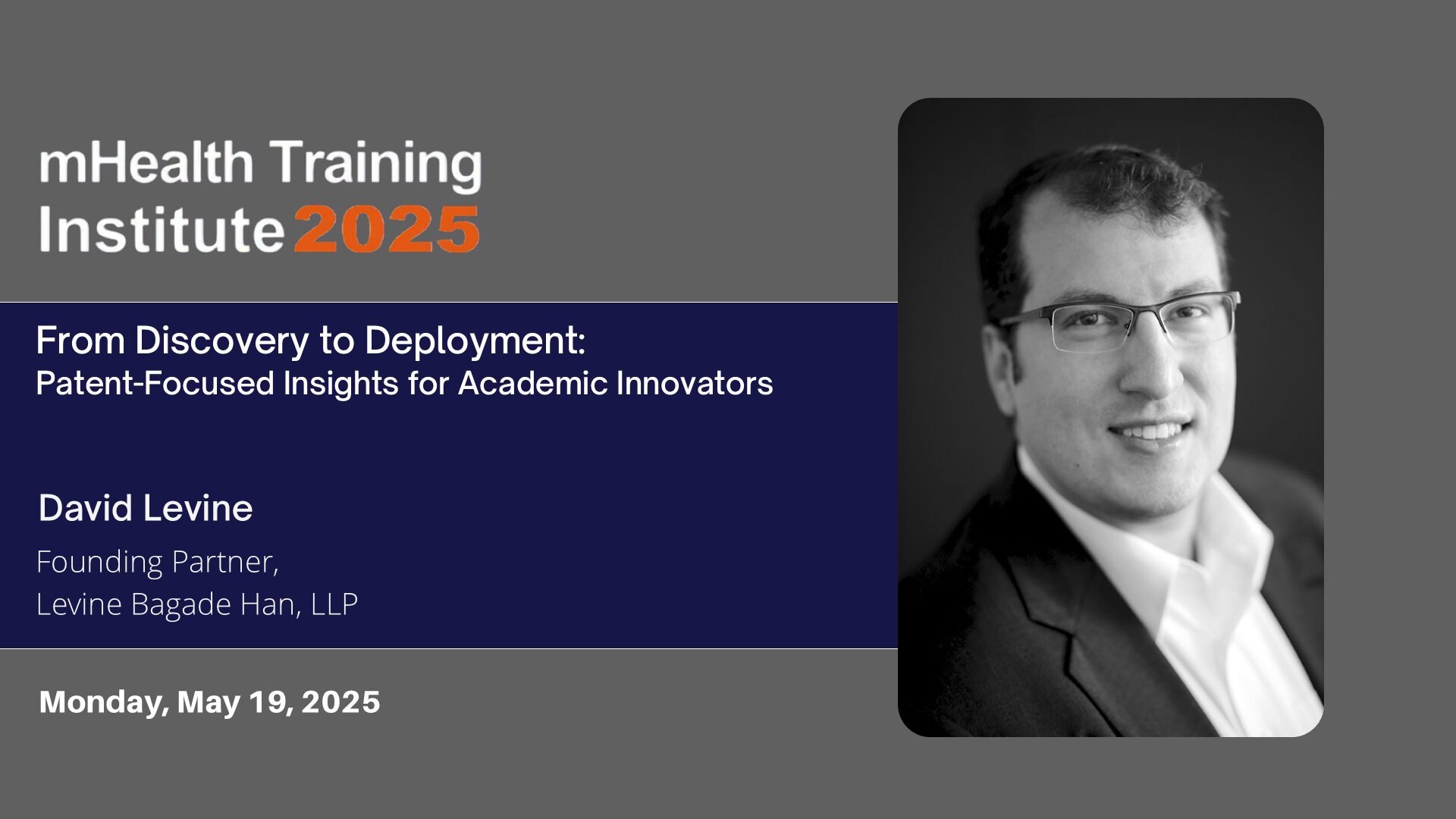 mHealth Training Institute 2025

From Discovery to Deployment:
Patent-Focused Insights for Academic Innovators

David Levine

Founding Partner,
Levine Bagade Han, LLP

Monday, May 19, 2025